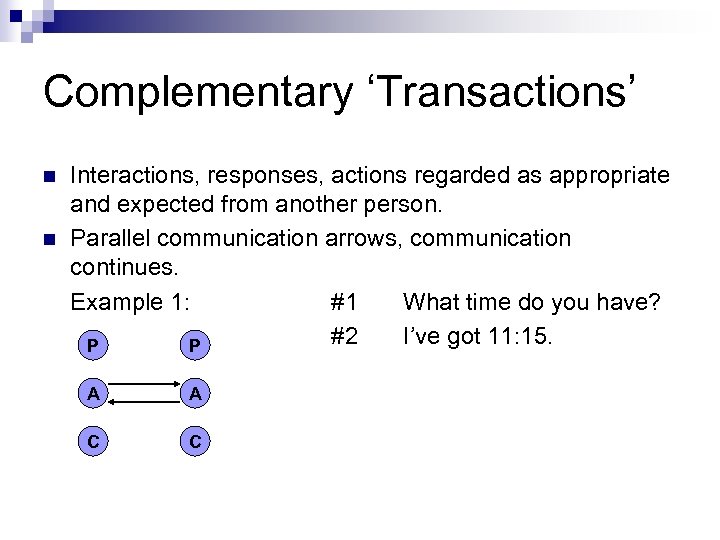 Complementary ‘Transactions’

Interactions, responses, actions regarded as appropriate and expected from another person.

Parallel communication arrows, communication continues.

Example 1:

#1 What time do you have?

#2 I’ve got 11:15.

P P
A A
C C